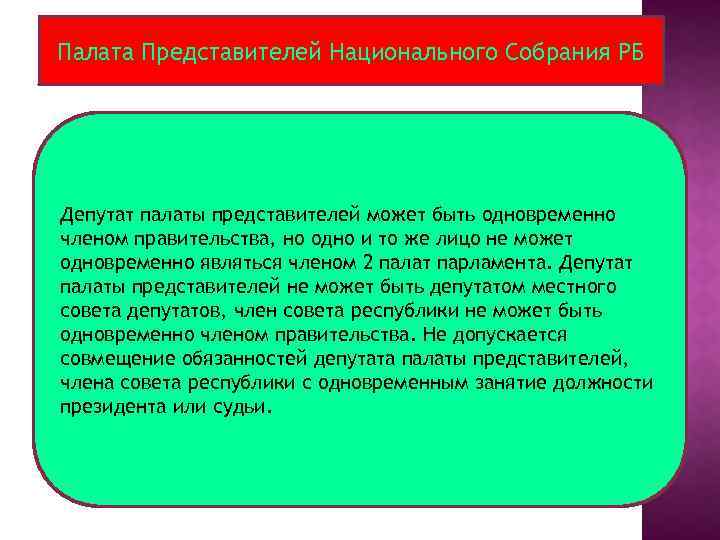 Палата Представителей Национального Собрания РБ

Депутат палаты представителей может быть одновременно членом правительства, но одно и то же лицо не может одновременно являться членом 2 палат парламента. Депутат палаты представителей не может быть депутатом местного совета депутатов, член совета республики не может быть одновременно членом правительства. Не допускается совмещение обязанностей депутата палаты представителей, члена совета республики с одновременным занятие должности президента или судьи.